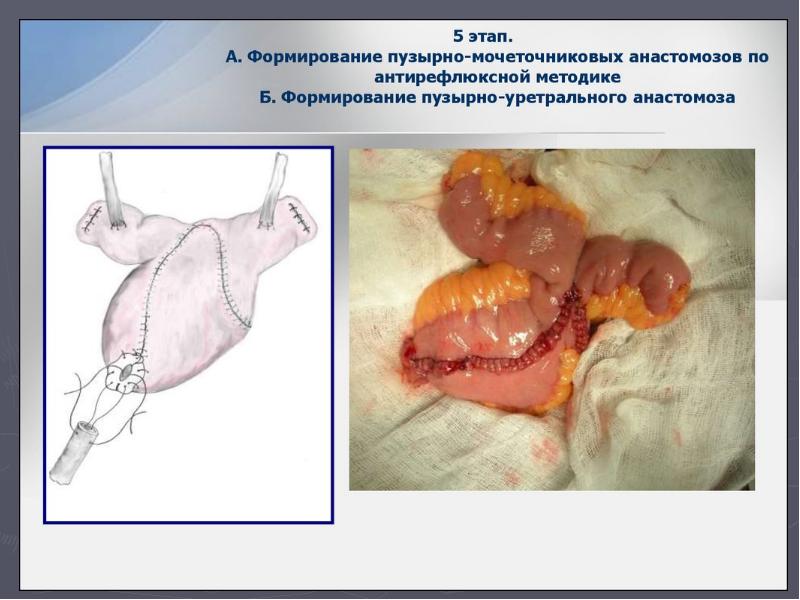 5 этап.
А. Формирование пузырно-мочеточниковых анастомозов по антирефлюксной методике
Б. Формирование пузырно-уретрального анастомоза